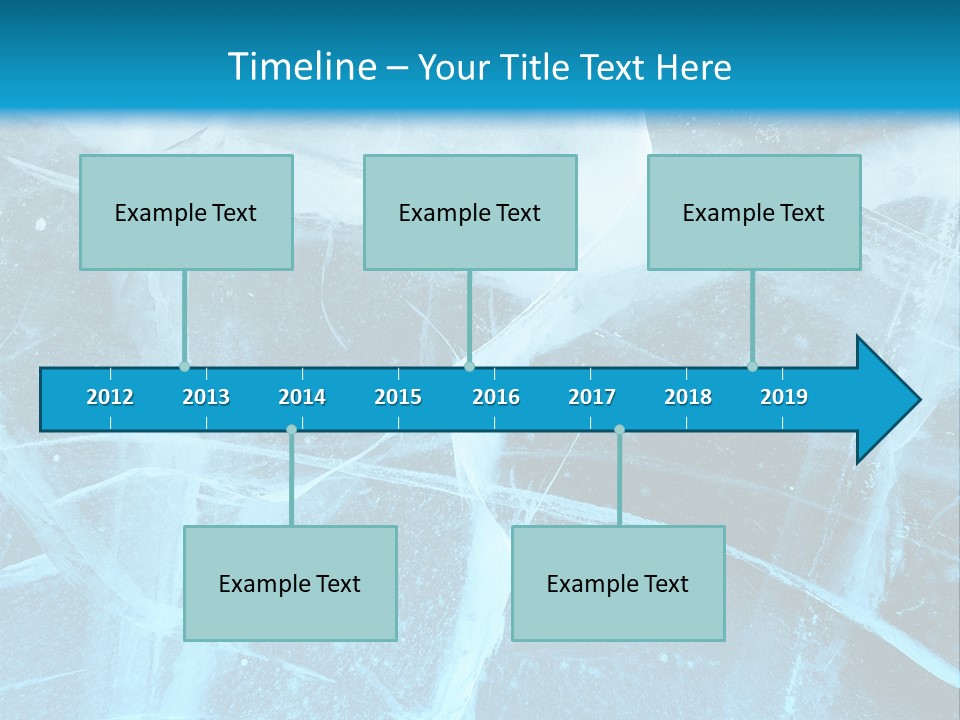 Timeline – Your Title Text Here

Example Text

Example Text

Example Text

2012 2013 2014 2015 2016 2017 2018 2019

Example Text

Example Text